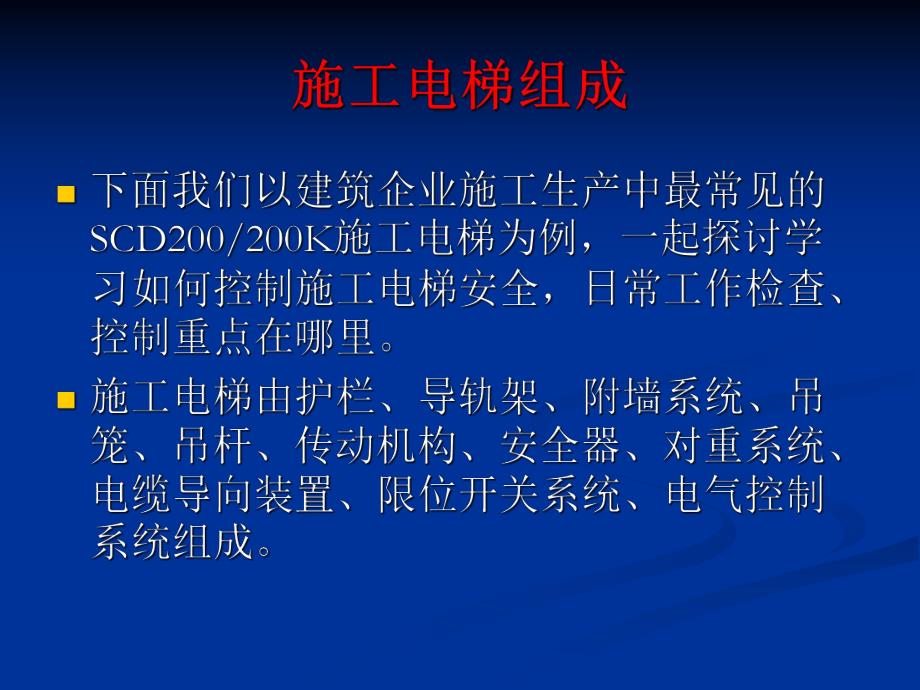 施工电梯组成

下面我们以建筑企业施工生产中最常见的SCD200/200K施工电梯为例，一起探讨学习如何控制施工电梯安全，日常工作检查、控制重点在哪里。

施工电梯由护栏、导轨架、附墙系统、吊笼、吊杆、传动机构、安全器、对重系统、电缆导向装置、限位开关系统、电气控制系统组成。